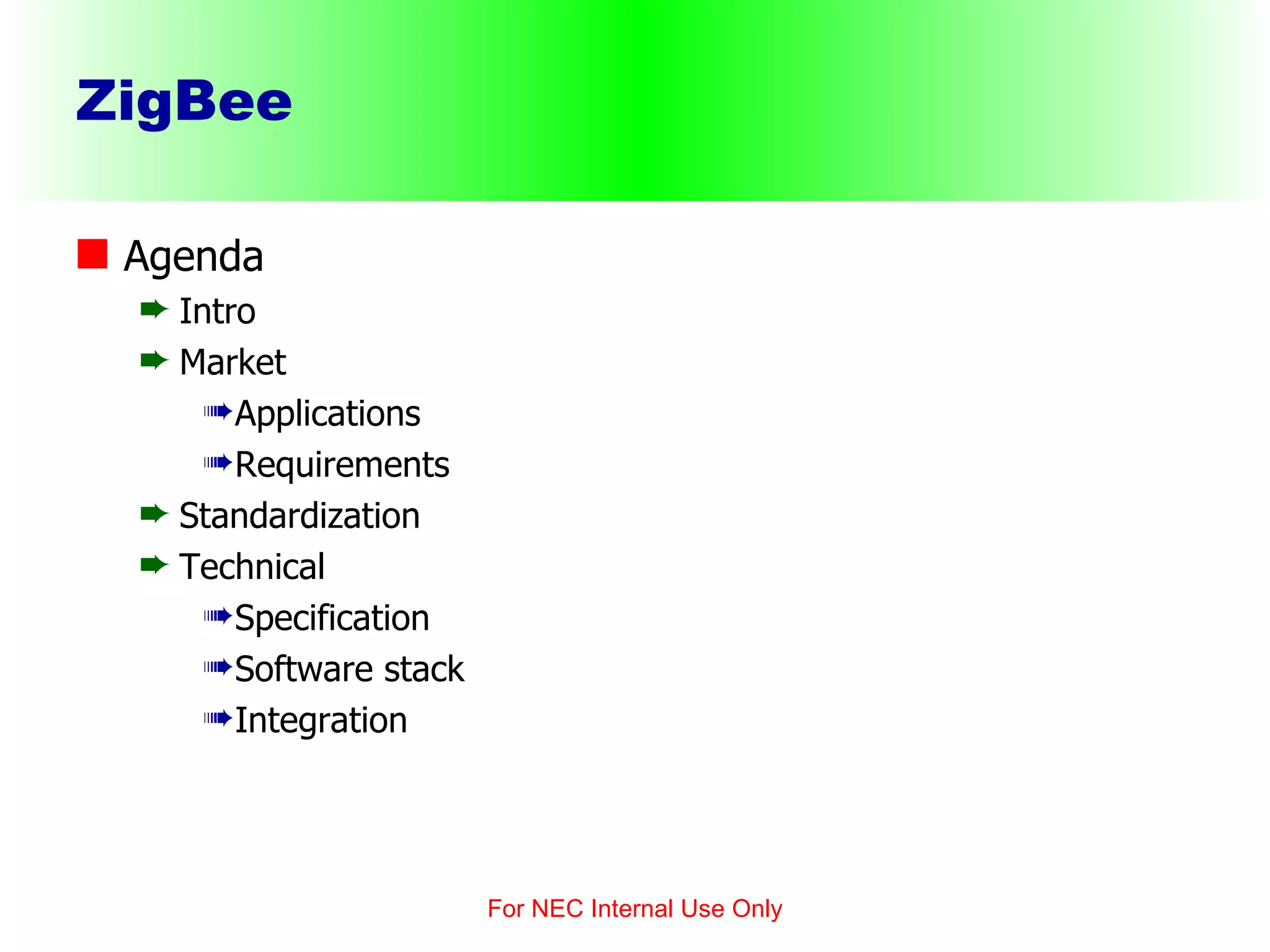 ZigBee

Agenda

Intro

Market

Applications

Requirements

Standardization

Technical

Specification

Software stack

Integration

For NEC Internal Use Only